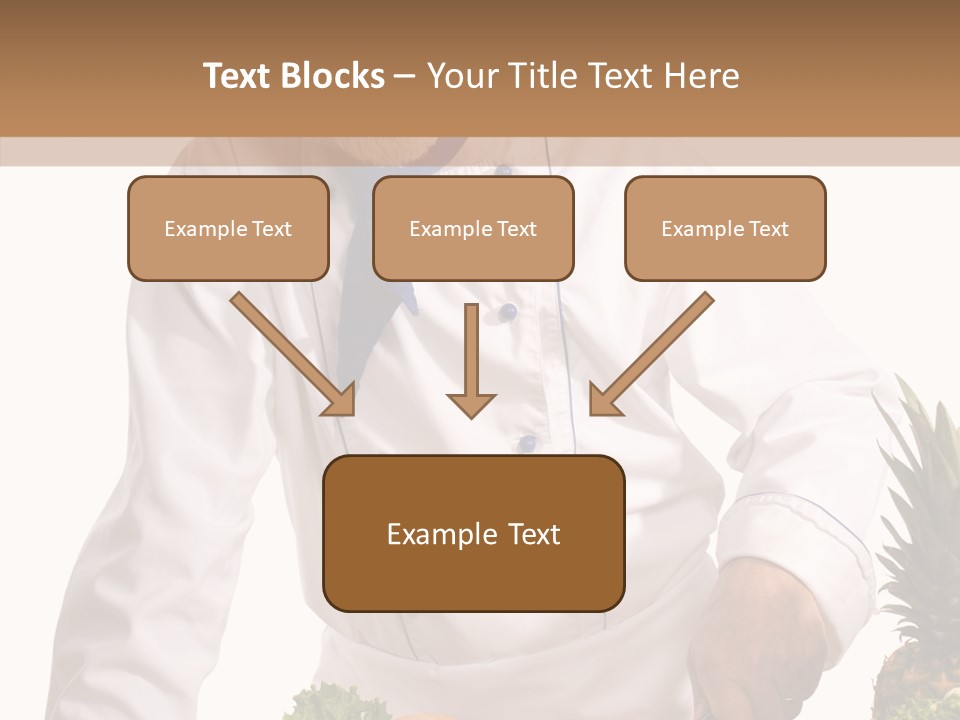 Text Blocks – Your Title Text Here

Example Text

Example Text

Example Text

Example Text